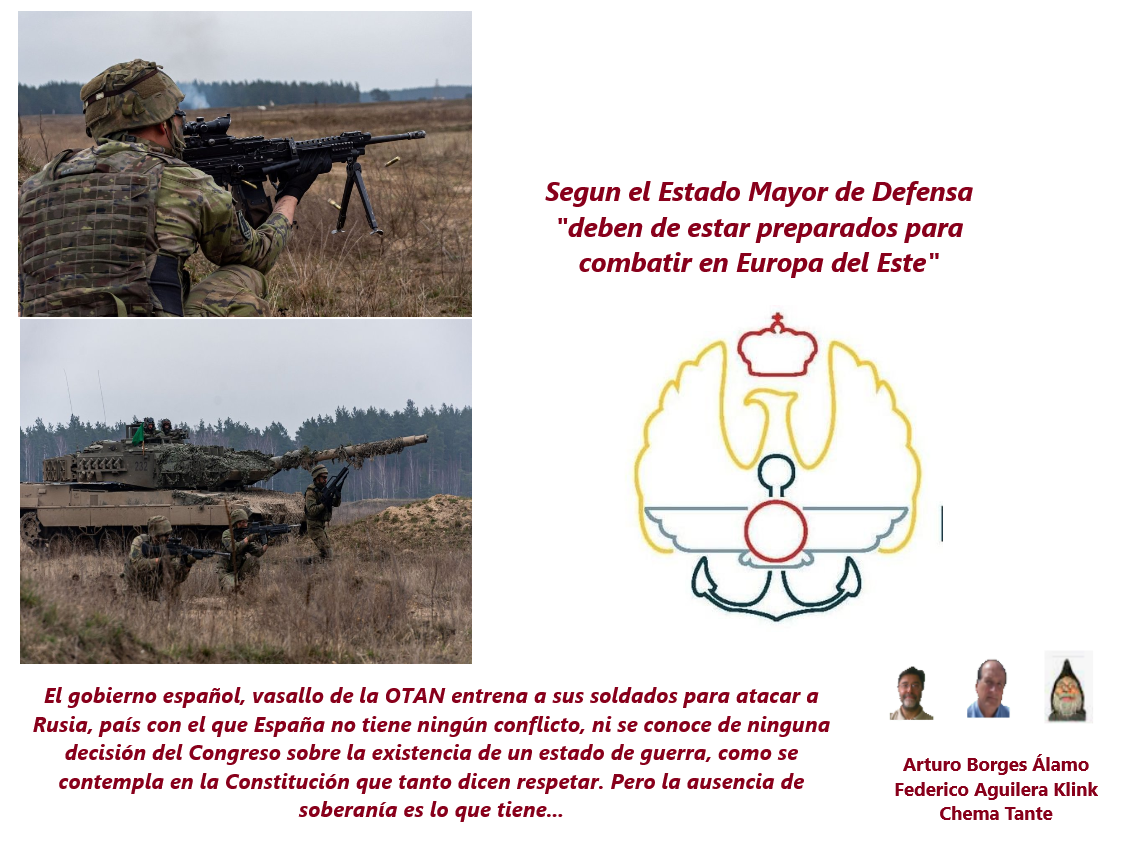 Segun el Estado Mayor de Defensa "deben de estar preparados para combatir en Europa del Este"

El gobierno español, vasallo de la OTAN entrena a sus soldados para atacar a Rusia, país con el que España no tiene ningún conflicto, ni se conoce de ninguna decisión del Congreso sobre la existencia de un estado de guerra, como se contempla en la Constitución que tanto dicen respetar. Pero la ausencia de soberanía es lo que tiene...

Arturo Borges Álamo
Federico Aguilera Klink
Chema Tante